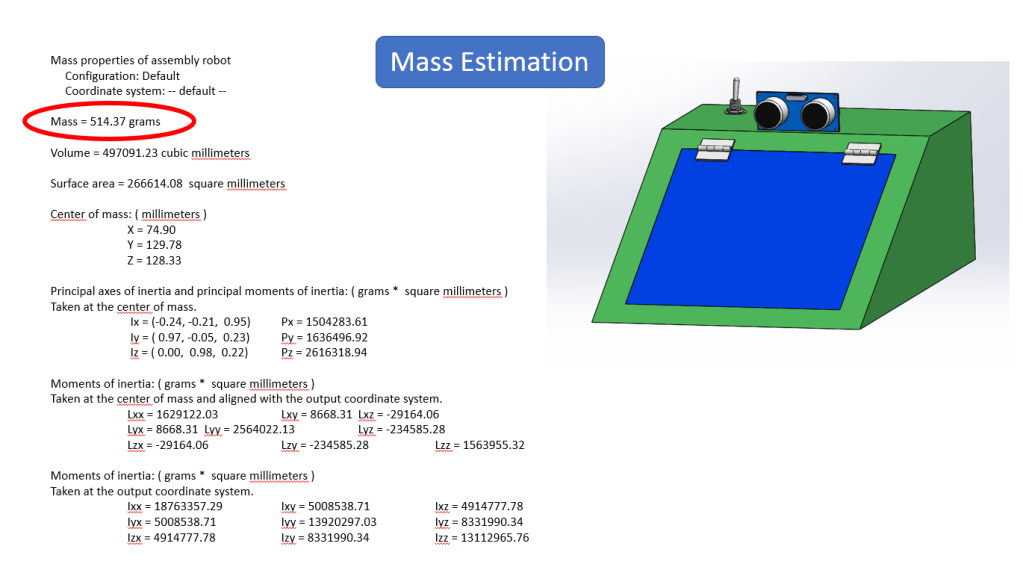 Mass Estimation

Mass properties of assembly robot
Configuration: Default
Coordinate system: -- default --

Mass = 514.37 grams

Volume = 497091.23 cubic millimeters

Surface area = 266614.08 square millimeters

Center of mass: ( millimeters )
X = 74.90
Y = 129.78
Z = 128.33

Principal axes of inertia and principal moments of inertia: ( grams * square millimeters )
Taken at the center of mass.
Ix = (-0.24, -0.21, 0.95) Px = 1504283.61
Iy = ( 0.97, -0.05, 0.23) Py = 1636496.92
Iz = ( 0.00, 0.98, 0.22) Pz = 2616318.94

Moments of inertia: ( grams * square millimeters )
Taken at the center of mass and aligned with the output coordinate system.
Lxx = 1629122.03 Lxy = 8668.31 Lxz = -29164.06
Lyx = 8668.31 Lyy = 2564022.13 Lyz = -234585.28
Lzx = -29164.06 Lzy = -234585.28 Lzz = 1563955.32

Moments of inertia: ( grams * square millimeters )
Taken at the output coordinate system.
Ixx = 18763357.29 Ixy = 5008538.71 Ixz = 4914777.78
Iyx = 5008538.71 Iyy = 13920297.03 Iyz = 8331990.34
Izx = 4914777.78 Izy = 8331990.34 Izz = 13112965.76